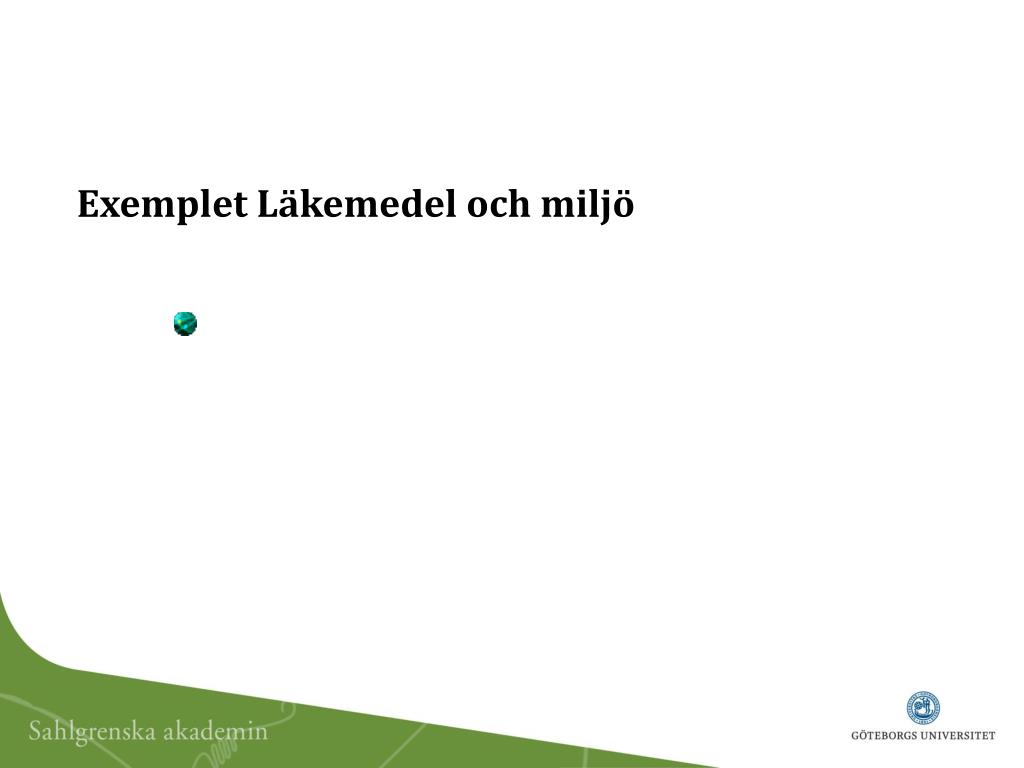 Exemplet Läkemedel och miljö

Sahlgrenska akademin

GÖTEBORGS UNIVERSITET